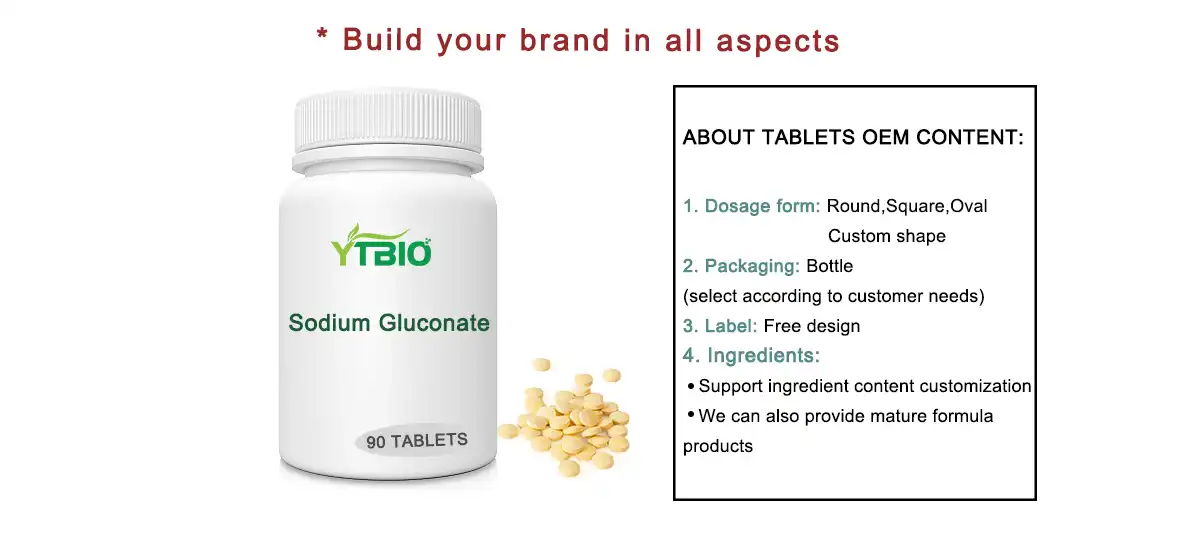 * Build your brand in all aspects

YTBIO

Sodium Gluconate

90 TABLETS

ABOUT TABLETS OEM CONTENT:

1. Dosage form: Round,Square,Oval
Custom shape
2. Packaging: Bottle
(select according to customer needs)
3. Label: Free design
4. Ingredients:
• Support ingredient content customization
• We can also provide mature formula products